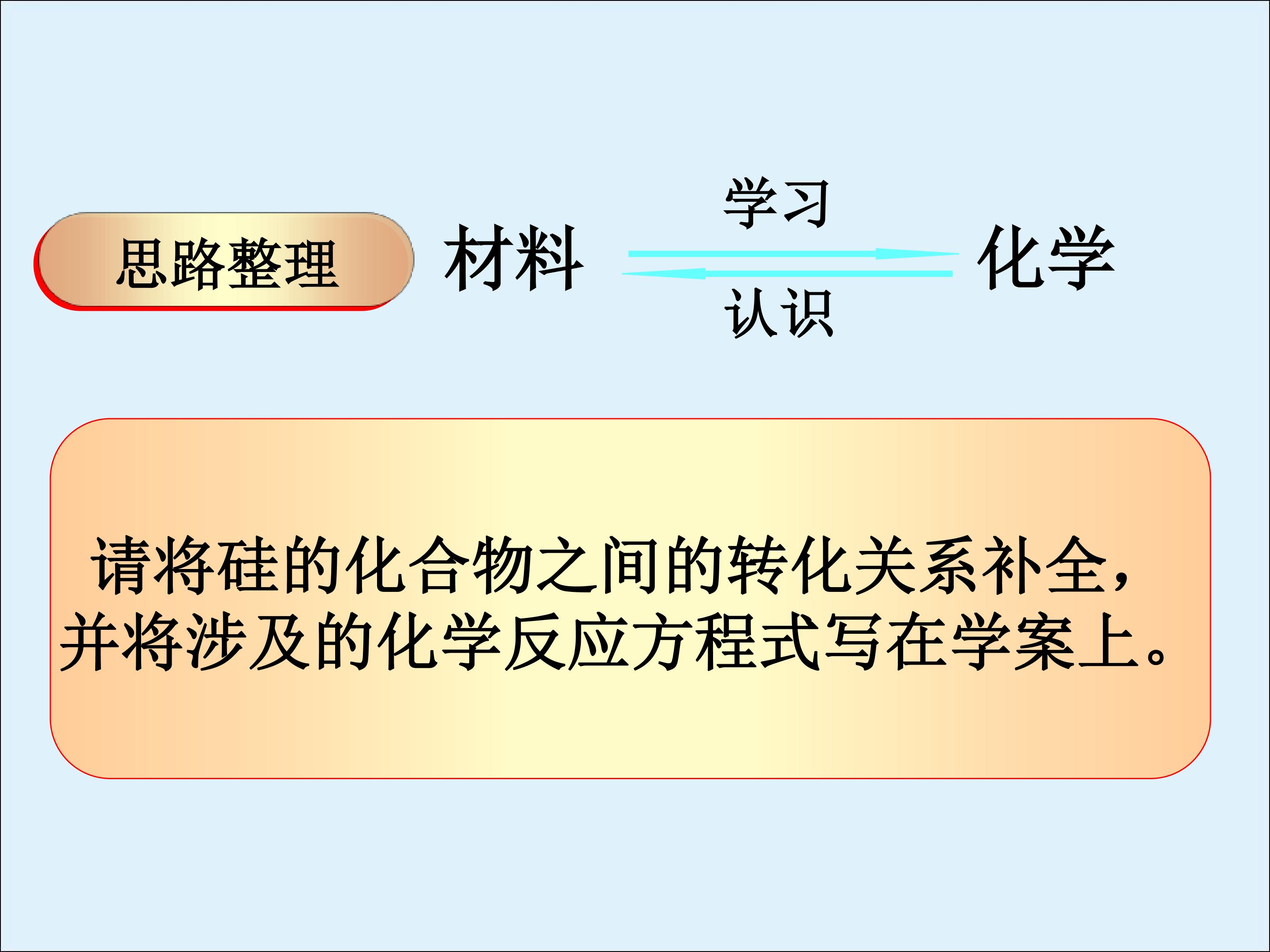 思路整理

材料

学习

认识

化学

请将硅的化合物之间的转化关系补全，并将涉及的化学反应方程式写在学案上。